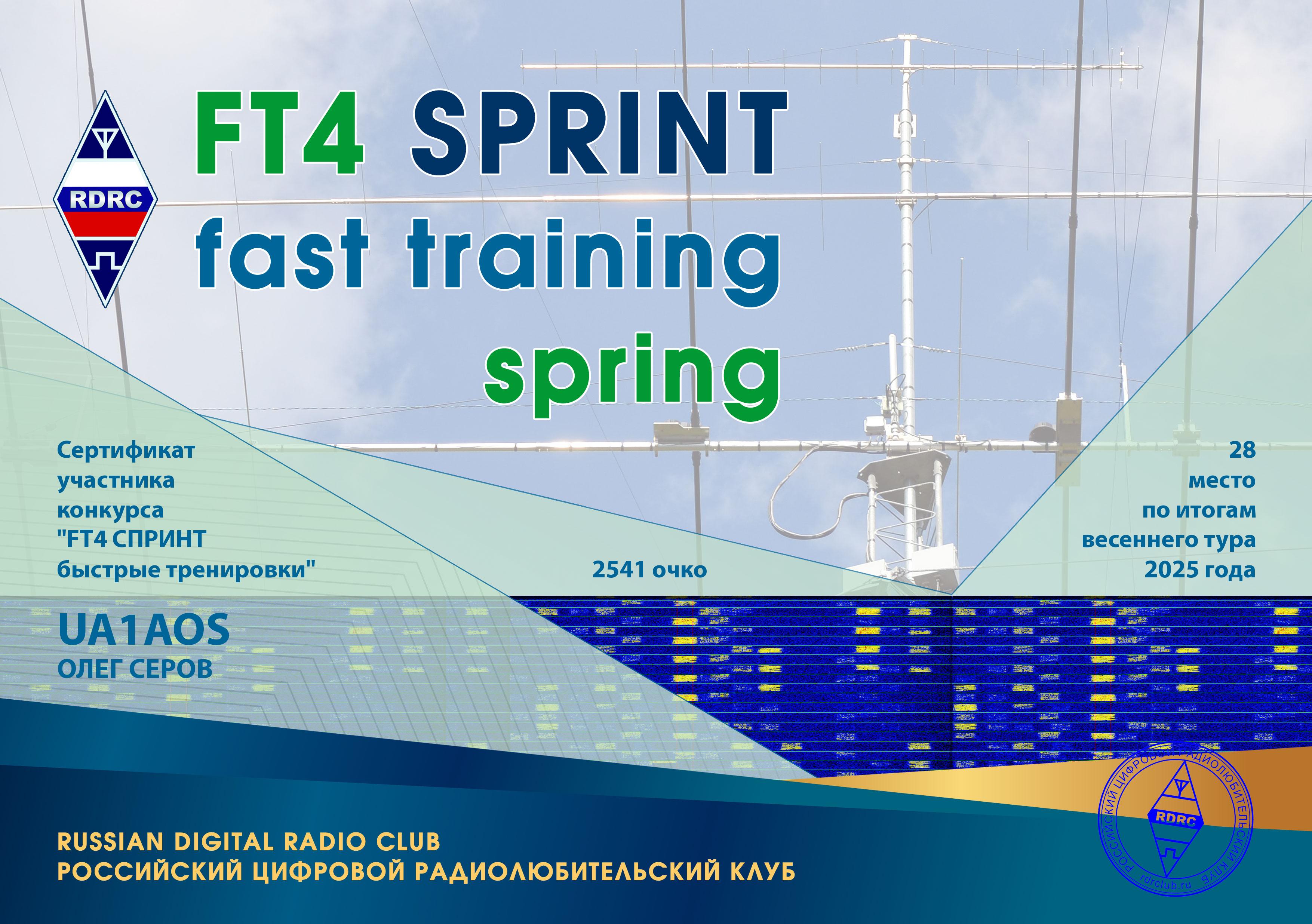 RDRC

FT4 SPRINT
fast training
spring

Сертификат
участника
конкурса
"FT4 СПРИНТ
быстрые тренировки"

2541 очко

28
место
по итогам
весеннего тура
2025 года

UA1AOS
ОЛЕГ СЕРОВ

RUSSIAN DIGITAL RADIO CLUB
РОССИЙСКИЙ ЦИФРОВОЙ РАДИОЛЮБИТЕЛЬСКИЙ КЛУБ

РОССИЙСКИЙ ЦИФРОВОЙ РАДИОЛЮБИТЕЛЬСКИЙ КЛУБ
RDRC
rdrclub.ru